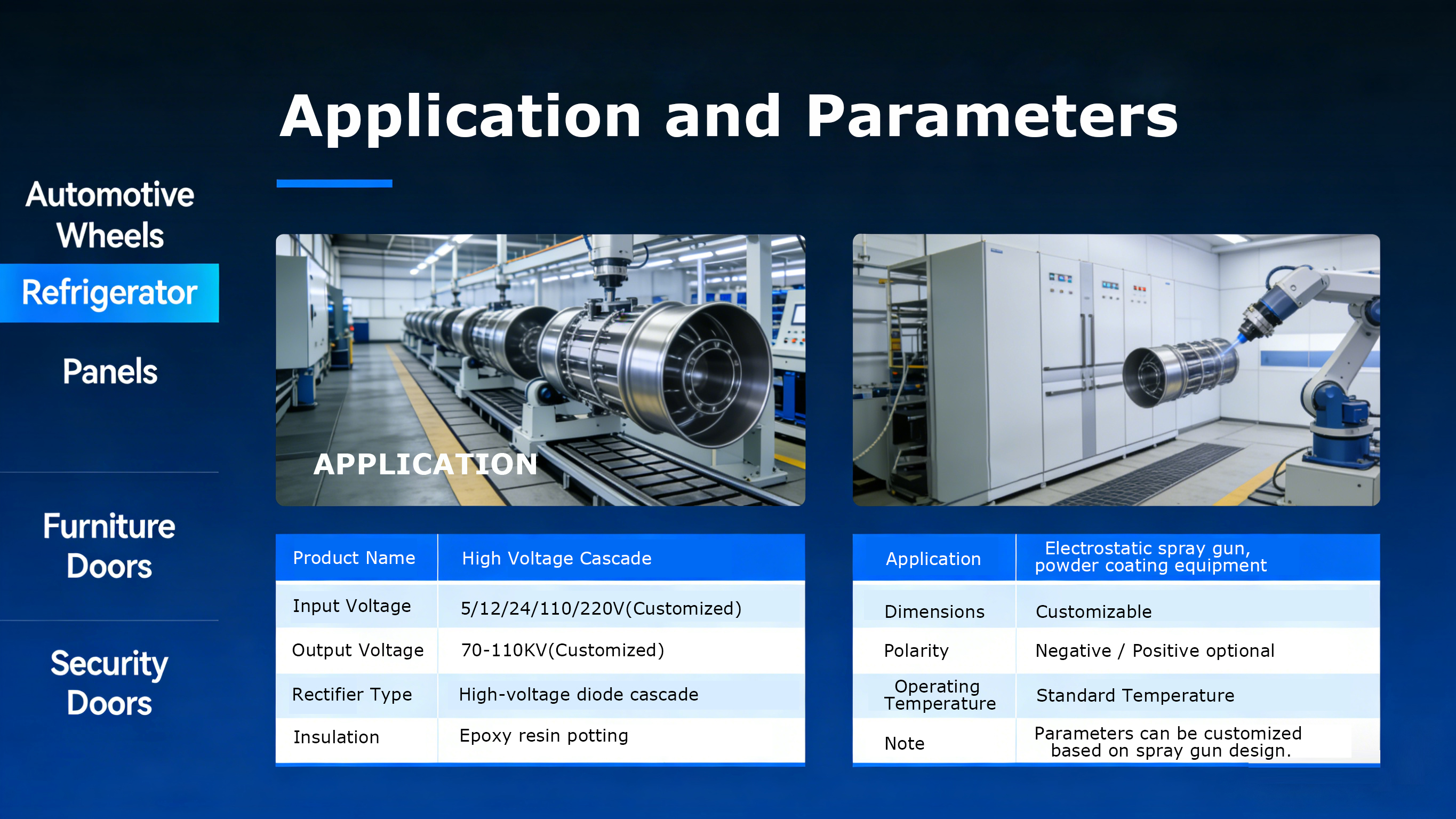 Application and Parameters

Automotive Wheels

Refrigerator

Panels

Furniture Doors

Security Doors

APPLICATION

| Product Name | High Voltage Cascade |
|---|---|
| Input Voltage | 5/12/24/110/220V(Customized) |
| Output Voltage | 70-110KV(Customized) |
| Rectifier Type | High-voltage diode cascade |
| Insulation | Epoxy resin potting |

| Application | Electrostatic spray gun, powder coating equipment |
|---|---|
| Dimensions | Customizable |
| Polarity | Negative / Positive optional |
| Operating Temperature | Standard Temperature |
| Note | Parameters can be customized based on spray gun design. |